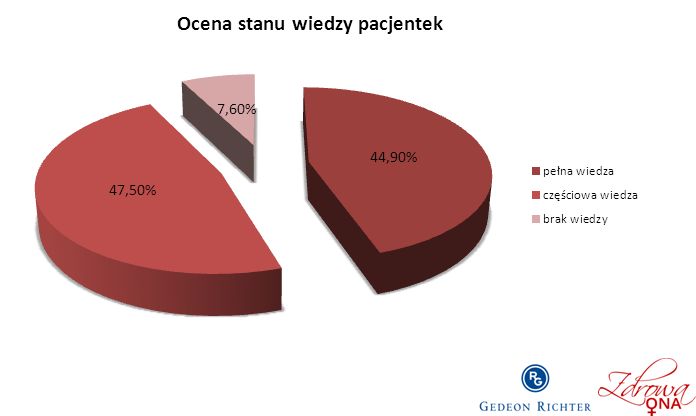 Ocena stanu wiedzy pacjentek

7,60%

44,90%

47,50%

pełna wiedza
częściowa wiedza
brak wiedzy

RG
GEDEON RICHTER

Zdrowa ONA